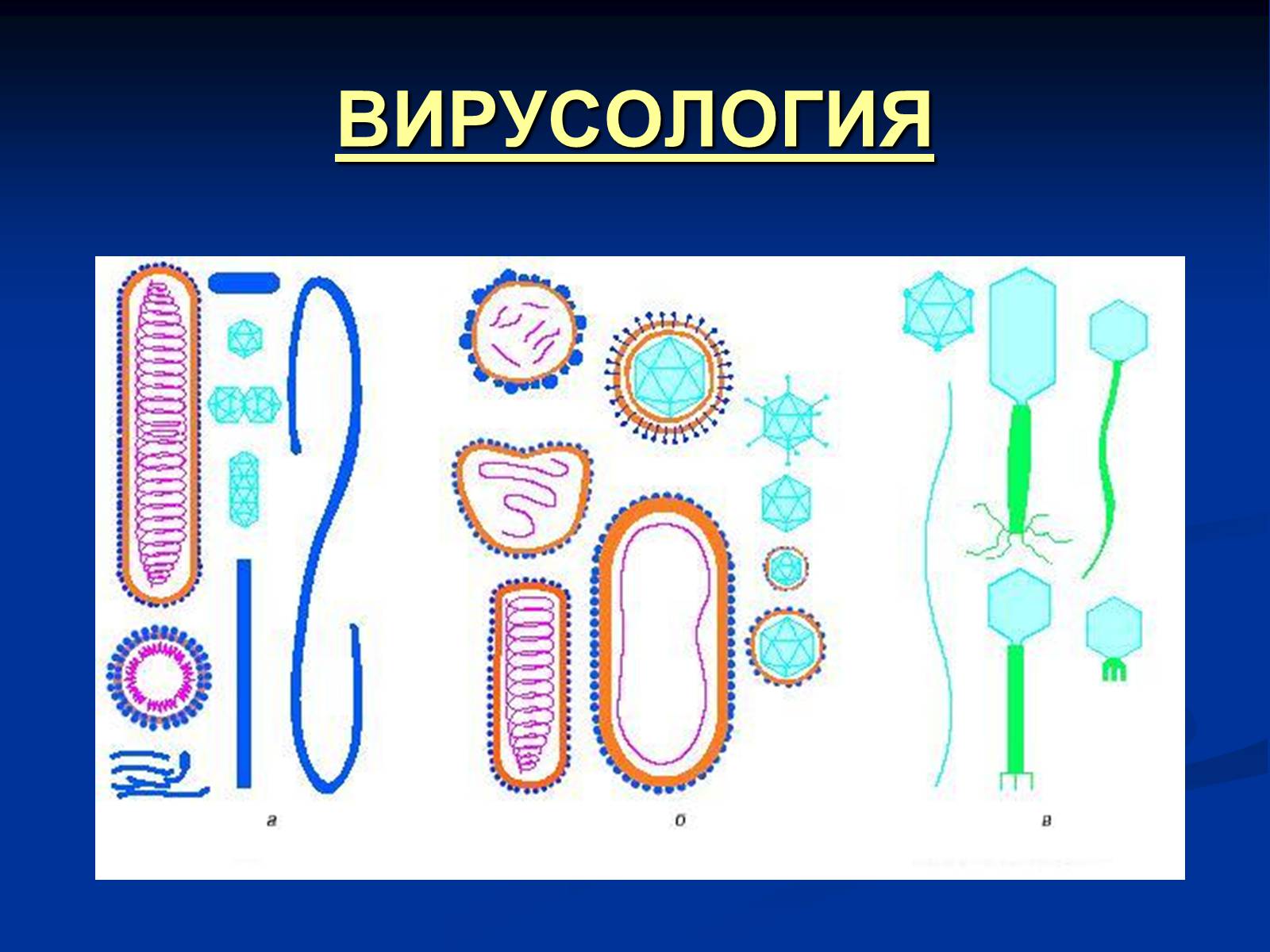 ВИРУСОЛОГИЯ

а

б

в